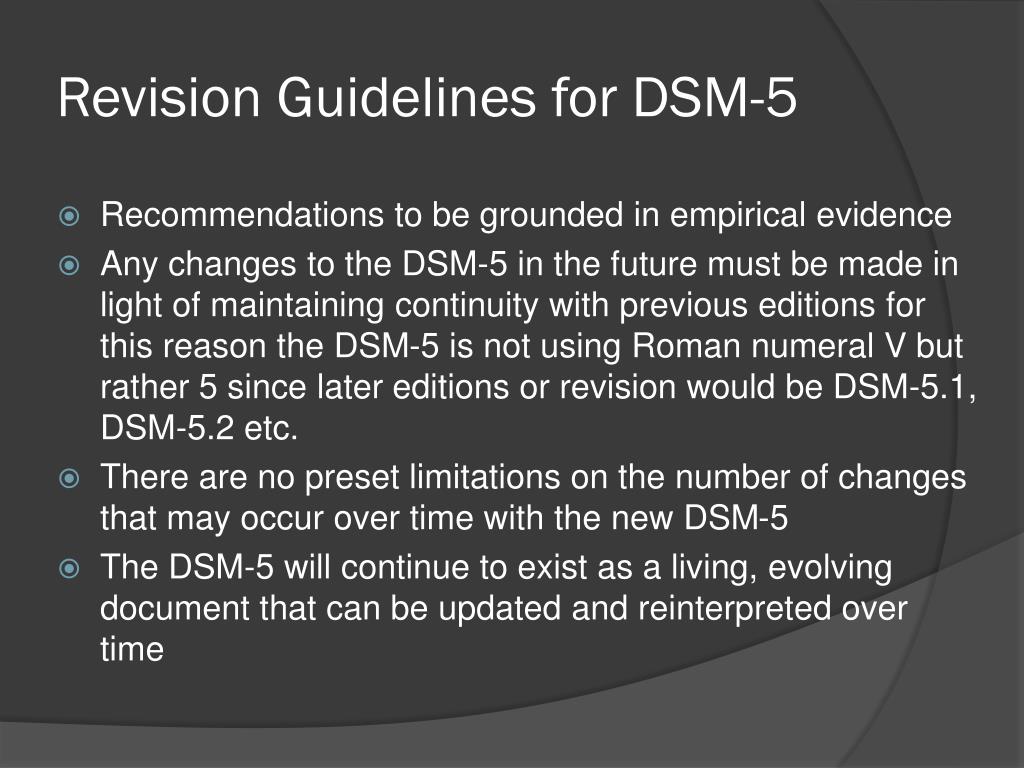 Revision Guidelines for DSM-5

Recommendations to be grounded in empirical evidence

Any changes to the DSM-5 in the future must be made in light of maintaining continuity with previous editions for this reason the DSM-5 is not using Roman numeral V but rather 5 since later editions or revision would be DSM-5.1, DSM-5.2 etc.

There are no preset limitations on the number of changes that may occur over time with the new DSM-5

The DSM-5 will continue to exist as a living, evolving document that can be updated and reinterpreted over time